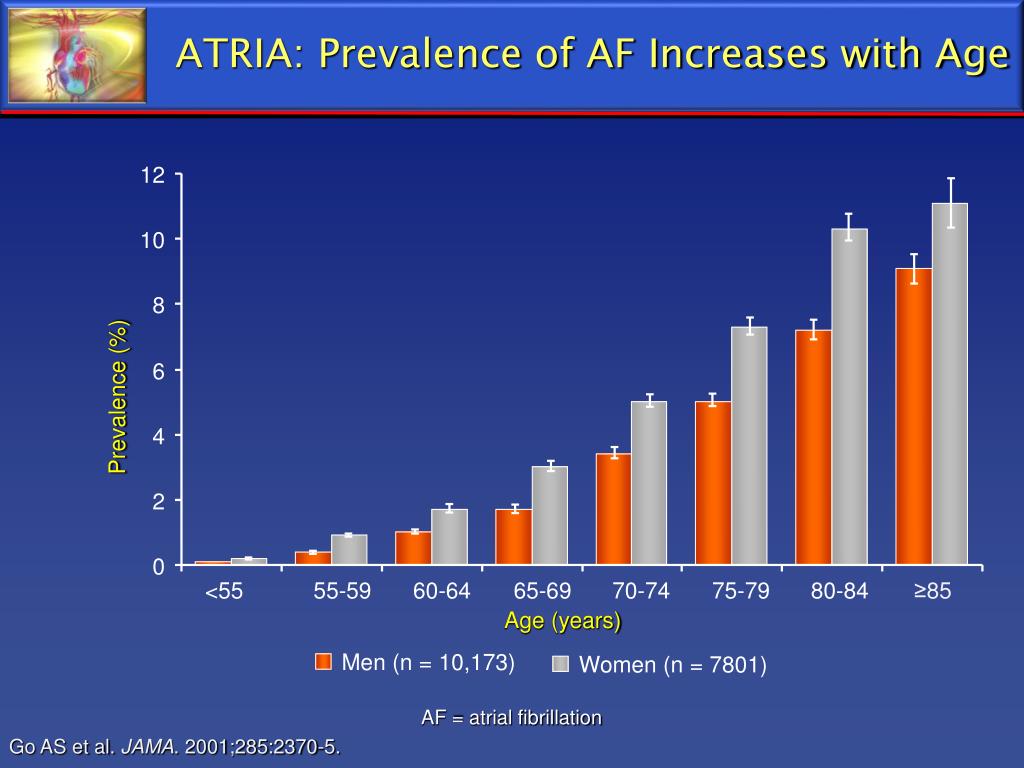 ATRIA: Prevalence of AF Increases with Age

Prevalence (%)

12
10
8
6
4
2
0

<55
55-59
60-64
65-69
70-74
75-79
80-84
≥85

Age (years)

Men (n = 10,173)
Women (n = 7801)

AF = atrial fibrillation

Go AS et al. JAMA. 2001;285:2370-5.